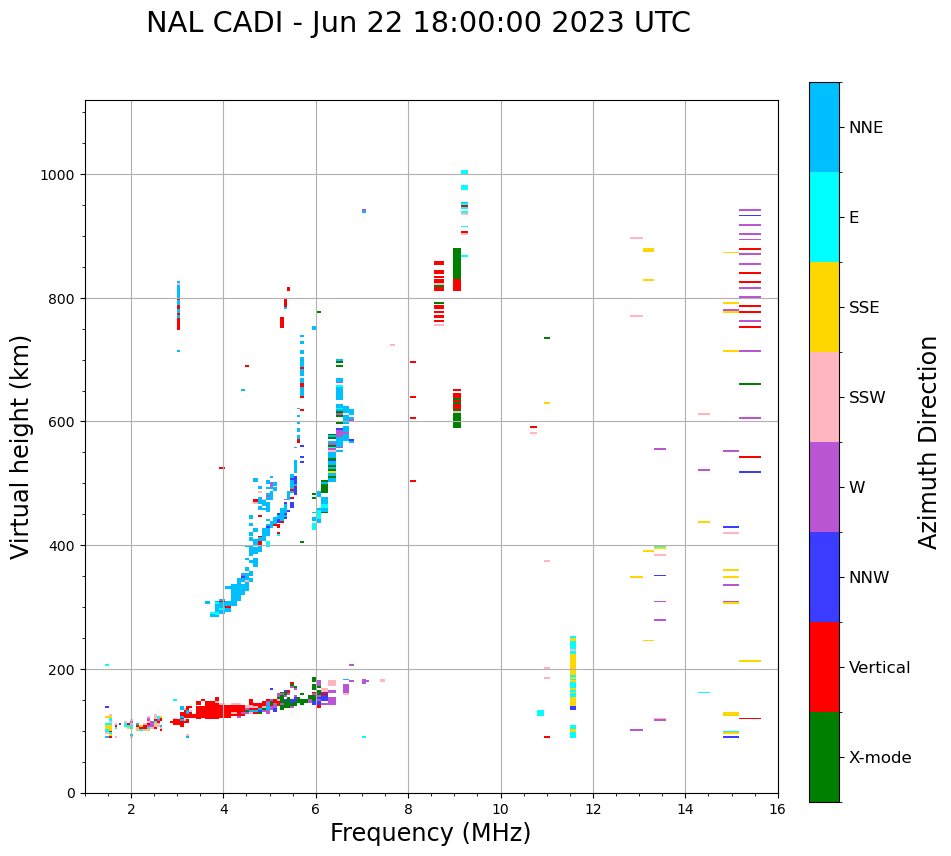 NAL CADI - Jun 22 18:00:00 2023 UTC

Virtual height (km)

1000
800
600
400
200
0

2
4
6
8
10
12
14
16

Frequency (MHz)

NNE
E
SSE
SSW
W
NNW
Vertical
X-mode

Azimuth Direction